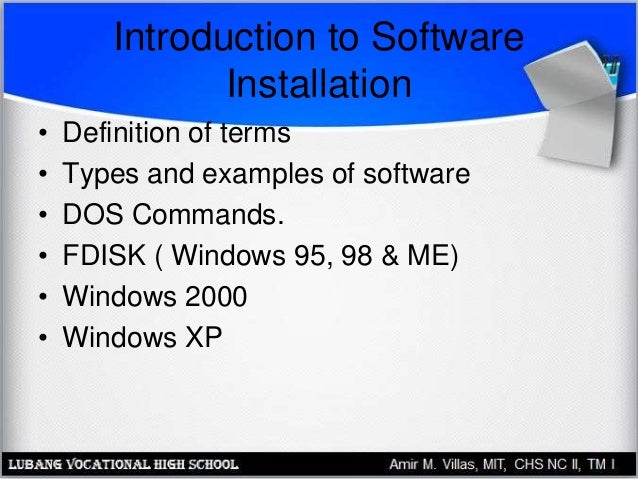 Introduction to Software Installation

• Definition of terms
• Types and examples of software
• DOS Commands.
• FDISK ( Windows 95, 98 & ME)
• Windows 2000
• Windows XP

LUBANG VOCATIONAL HIGH SCHOOL

Amir M. Villas, MIT, CHS NC II, TM I